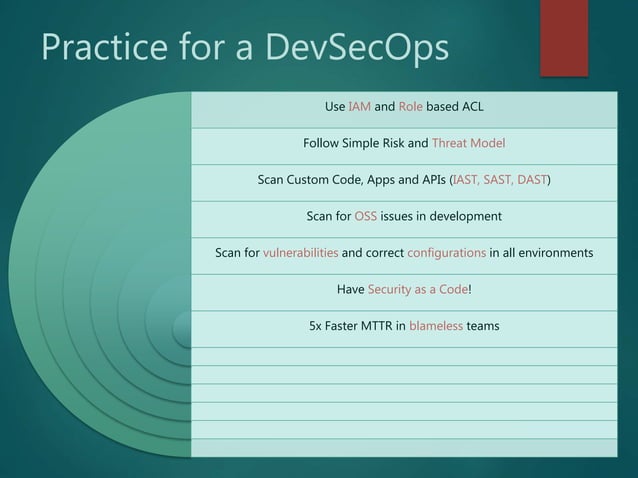 Practice for a DevSecOps

Use IAM and Role based ACL

Follow Simple Risk and Threat Model

Scan Custom Code, Apps and APIs (IAST, SAST, DAST)

Scan for OSS issues in development

Scan for vulnerabilities and correct configurations in all environments

Have Security as a Code!

5x Faster MTTR in blameless teams